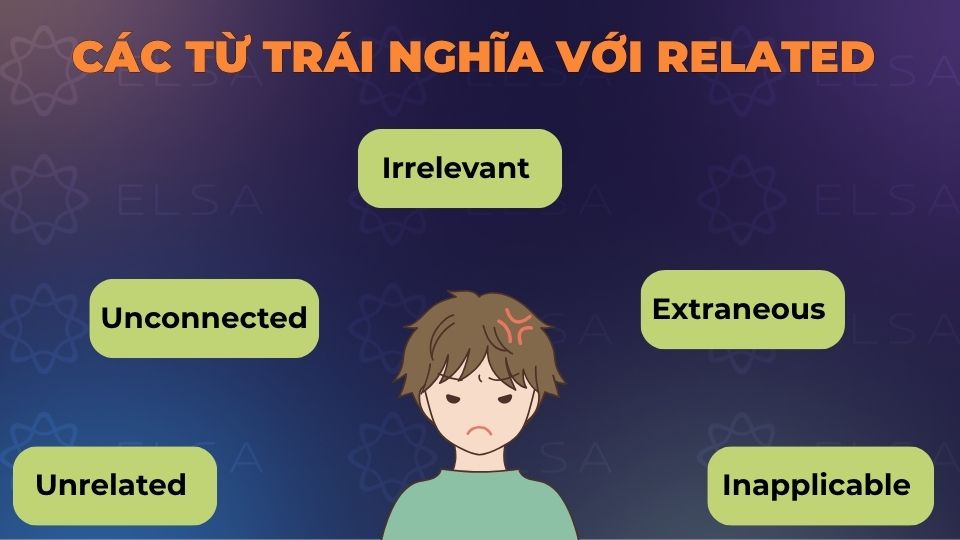 CÁC TỪ TRÁI NGHĨA VỚI RELATED

Irrelevant

Unconnected

Extraneous

Unrelated

Inapplicable

ELSA